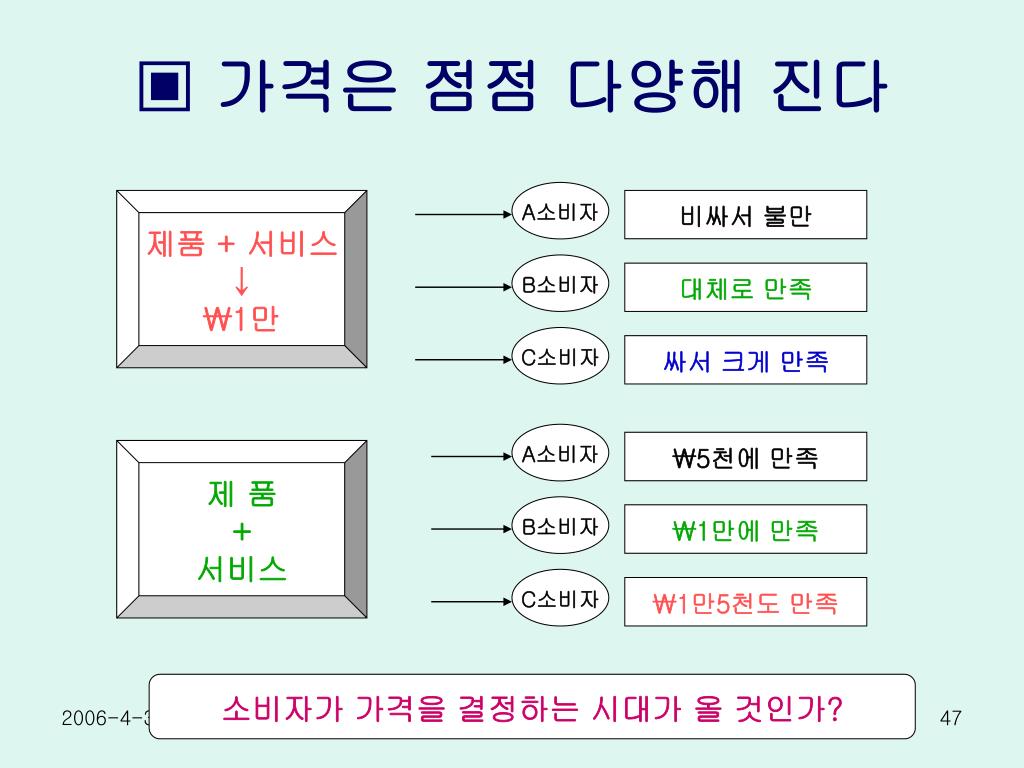 ▣ 가격은 점점 다양해 진다

제품 + 서비스
↓
₩1만

A소비자
비싸서 불만

B소비자
대체로 만족

C소비자
싸서 크게 만족

제 품
+
서비스

A소비자
₩5천에 만족

B소비자
₩1만에 만족

C소비자
₩1만5천도 만족

2006-4-3

소비자가 가격을 결정하는 시대가 올 것인가?

47